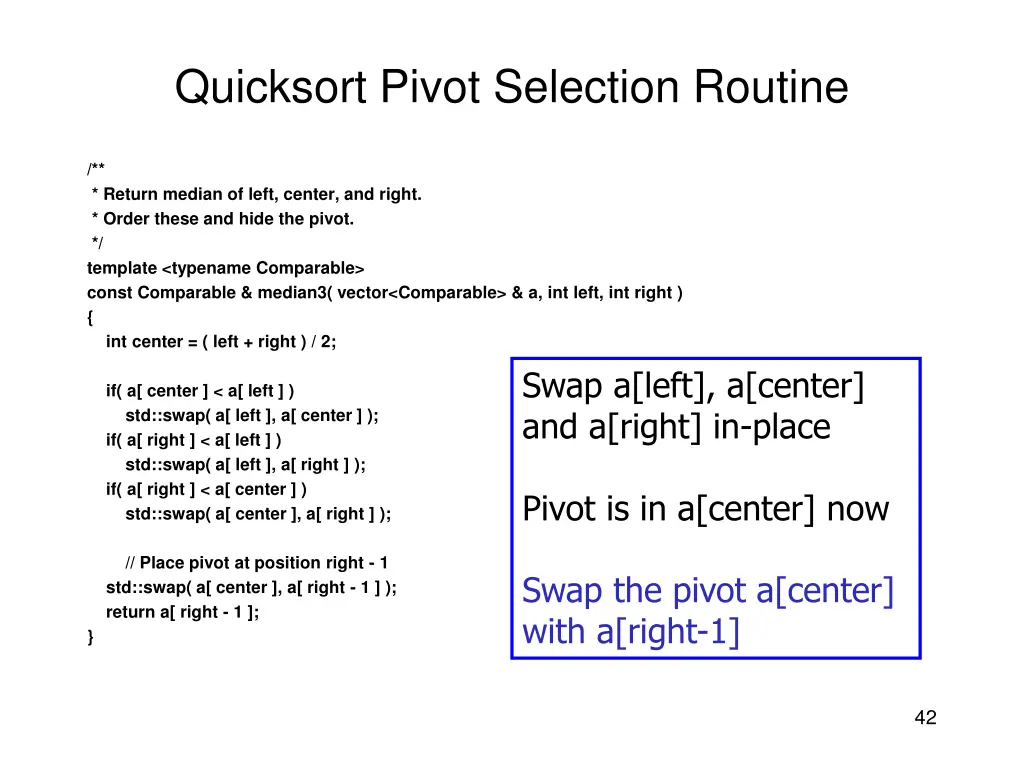 Quicksort Pivot Selection Routine

/**
 * Return median of left, center, and right.
 * Order these and hide the pivot.
 */
template <typename Comparable>
const Comparable & median3( vector<Comparable> & a, int left, int right )
{
    int center = ( left + right ) / 2;

    if( a[ center ] < a[ left ] )
        std::swap( a[ left ], a[ center ] );
    if( a[ right ] < a[ left ] )
        std::swap( a[ left ], a[ right ] );
    if( a[ right ] < a[ center ] )
        std::swap( a[ center ], a[ right ] );

        // Place pivot at position right - 1
    std::swap( a[ center ], a[ right - 1 ] );
    return a[ right - 1 ];
}

Swap a[left], a[center] and a[right] in-place

Pivot is in a[center] now

Swap the pivot a[center] with a[right-1]

42